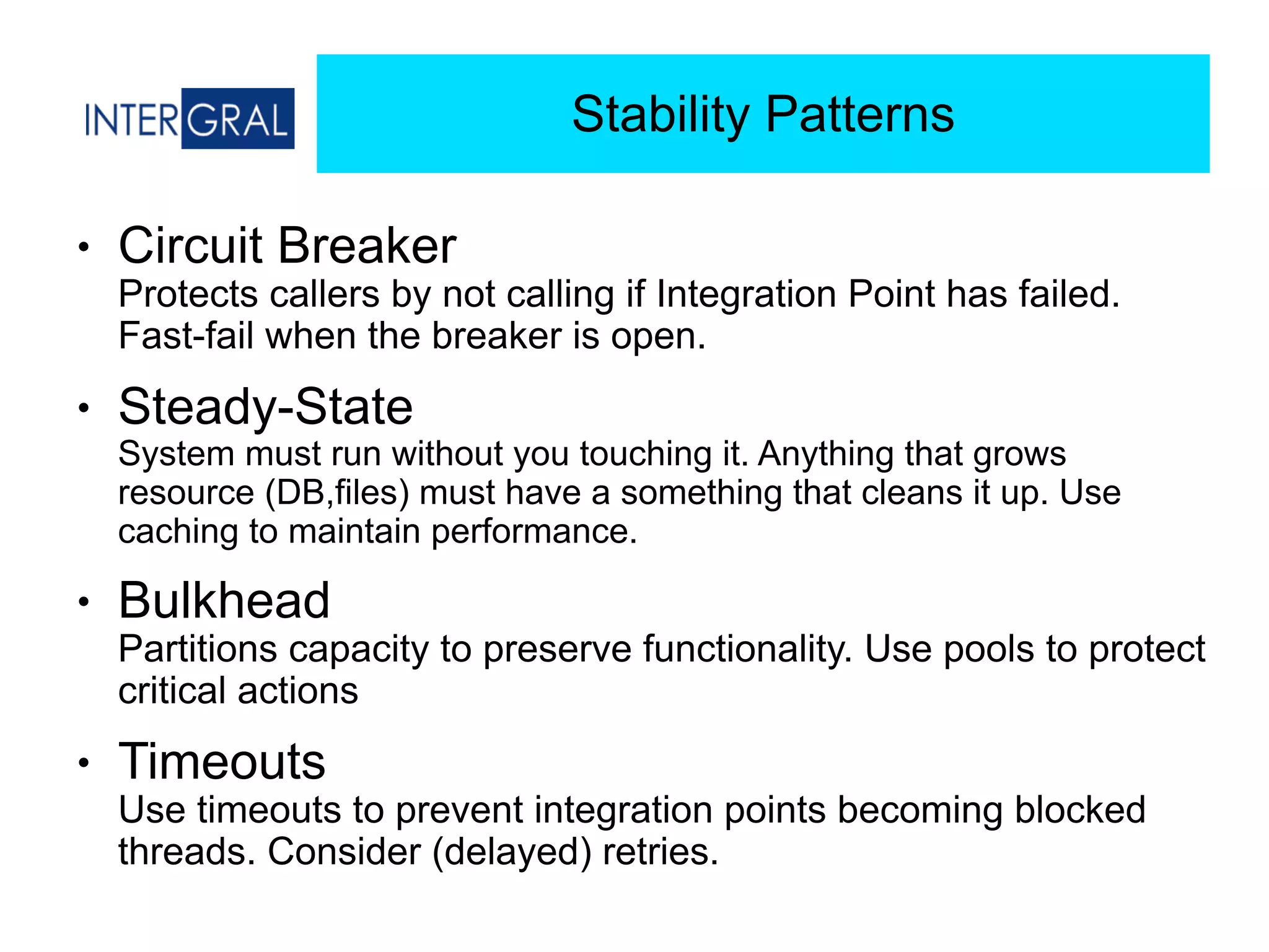 INTERGRAL

Stability Patterns

• Circuit Breaker
Protects callers by not calling if Integration Point has failed. Fast-fail when the breaker is open.

• Steady-State
System must run without you touching it. Anything that grows resource (DB,files) must have a something that cleans it up. Use caching to maintain performance.

• Bulkhead
Partitions capacity to preserve functionality. Use pools to protect critical actions

• Timeouts
Use timeouts to prevent integration points becoming blocked threads. Consider (delayed) retries.